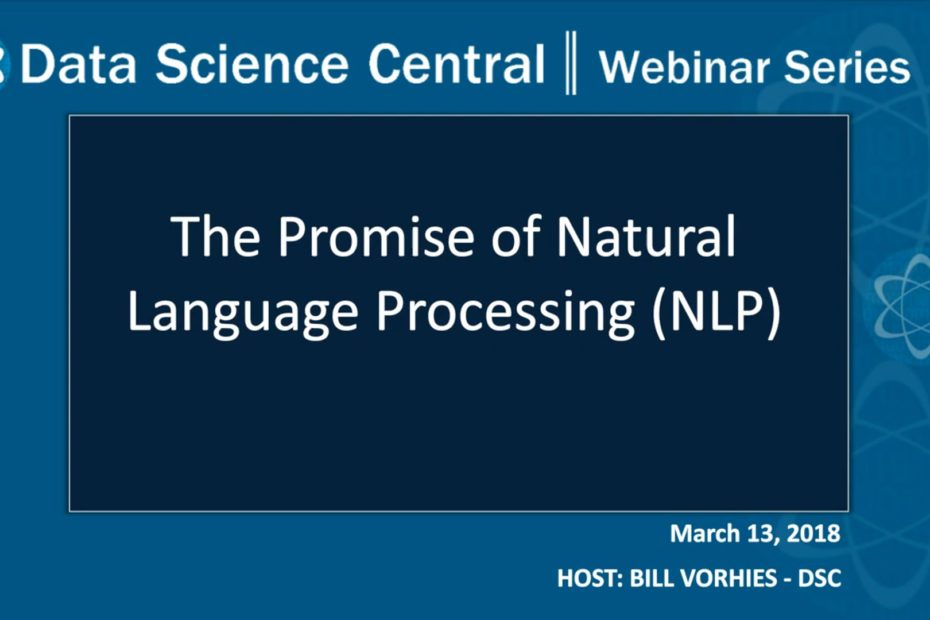 Data Science Central ‖ Webinar Series

The Promise of Natural Language Processing (NLP)

March 13, 2018

HOST: BILL VORHIES - DSC